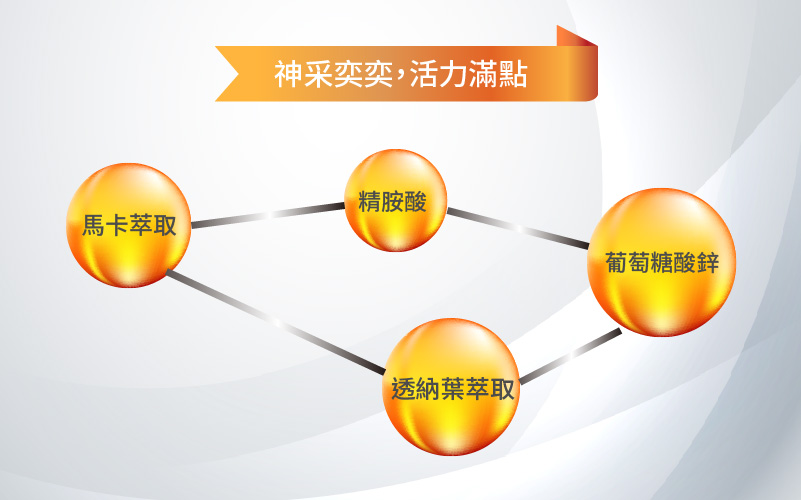 神采奕奕,活力滿點

馬卡萃取

精胺酸

葡萄糖酸鋅

透納葉萃取